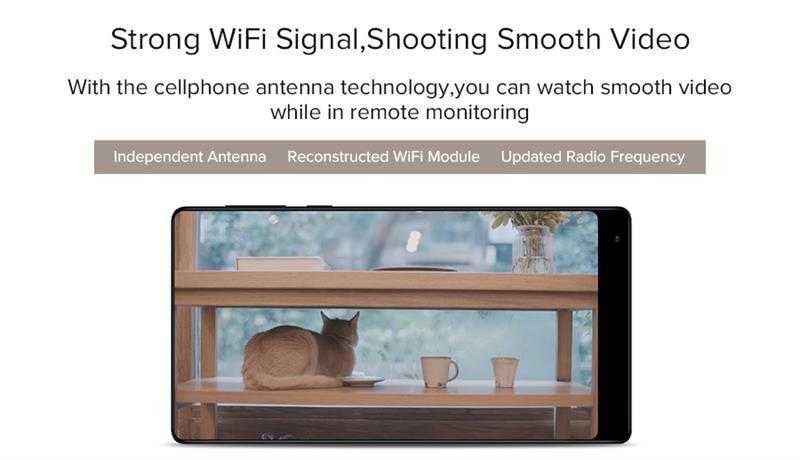 Strong WiFi Signal,Shooting Smooth Video

With the cellphone antenna technology,you can watch smooth video while in remote monitoring

Independent Antenna Reconstructed WiFi Module Updated Radio Frequency